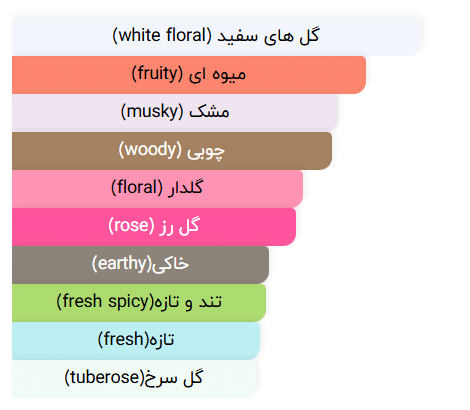 گل های سفید (white floral)

میوه ای (fruity)

مشک (musky)

چوبی (woody)

گلدار (floral)

گل رز (rose)

خاکی(earthy)

تند و تازه(fresh spicy)

تازه(fresh)

گل سرخ(tuberose)